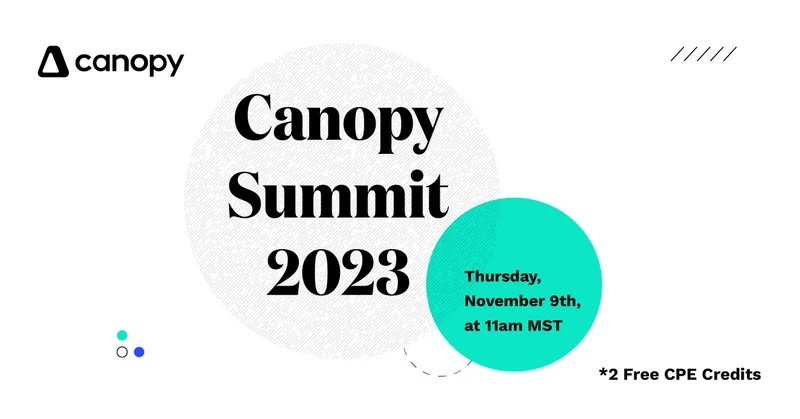 canopy

Canopy Summit 2023

Thursday, November 9th, at 11am MST

*2 Free CPE Credits